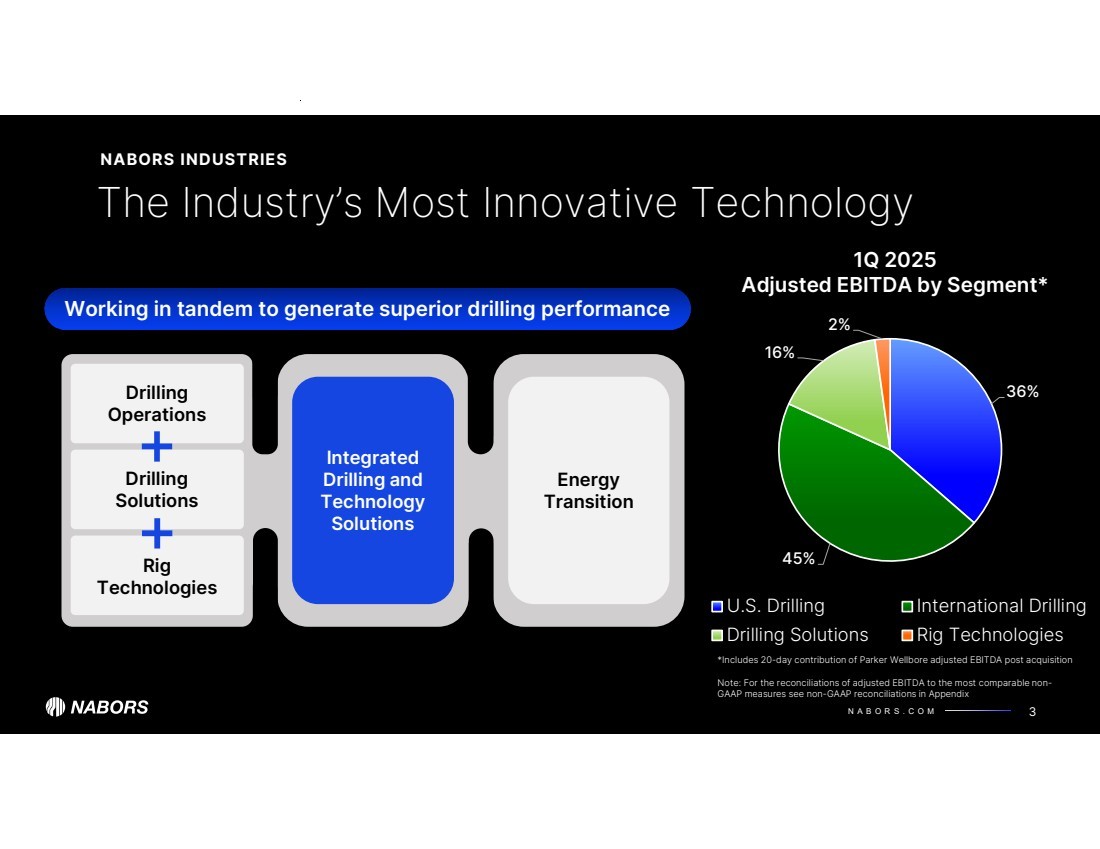 NABORS INDUSTRIES

The Industry's Most Innovative Technology

Working in tandem to generate superior drilling performance

Drilling Operations
+
Drilling Solutions
+
Rig Technologies

Integrated Drilling and Technology Solutions

Energy Transition

1Q 2025
Adjusted EBITDA by Segment*

2%
16%
36%
45%

U.S. Drilling
International Drilling
Drilling Solutions
Rig Technologies

*Includes 20-day contribution of Parker Wellbore adjusted EBITDA post acquisition

Note: For the reconciliations of adjusted EBITDA to the most comparable non-GAAP measures see non-GAAP reconciliations in Appendix

NABORS

NABORS.COM

3